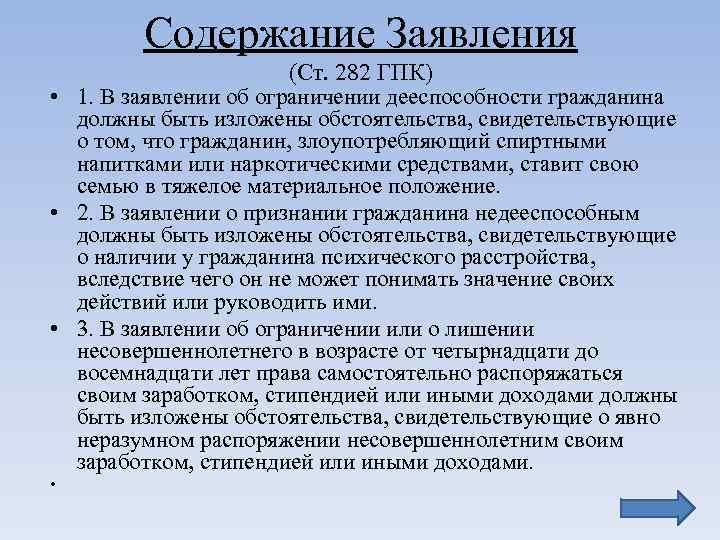 Содержание Заявления
(Ст. 282 ГПК)

• 1. В заявлении об ограничении дееспособности гражданина должны быть изложены обстоятельства, свидетельствующие о том, что гражданин, злоупотребляющий спиртными напитками или наркотическими средствами, ставит свою семью в тяжелое материальное положение.

• 2. В заявлении о признании гражданина недееспособным должны быть изложены обстоятельства, свидетельствующие о наличии у гражданина психического расстройства, вследствие чего он не может понимать значение своих действий или руководить ими.

• 3. В заявлении об ограничении или о лишении несовершеннолетнего в возрасте от четырнадцати до восемнадцати лет права самостоятельно распоряжаться своим заработком, стипендией или иными доходами должны быть изложены обстоятельства, свидетельствующие о явно неразумном распоряжении несовершеннолетним своим заработком, стипендией или иными доходами.

•